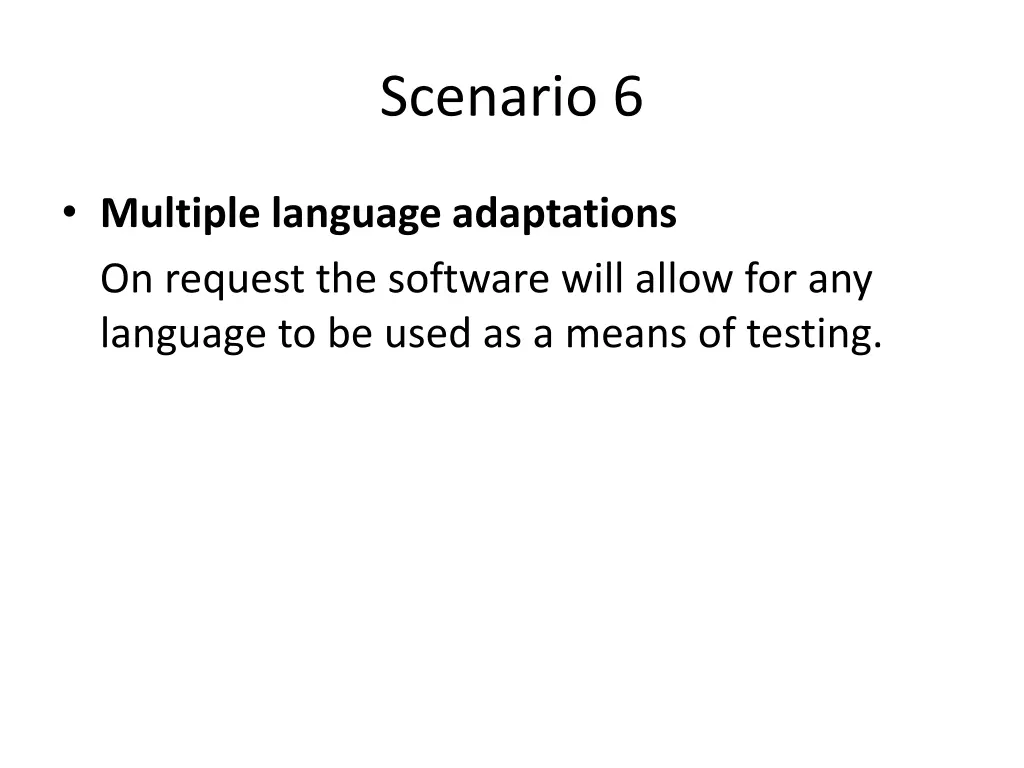 Scenario 6

• Multiple language adaptations

On request the software will allow for any language to be used as a means of testing.